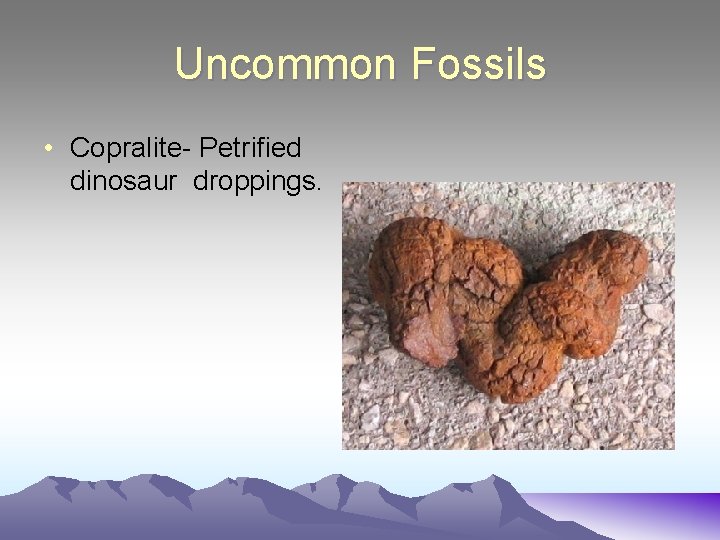 Uncommon Fossils

• Copralite- Petrified dinosaur droppings.